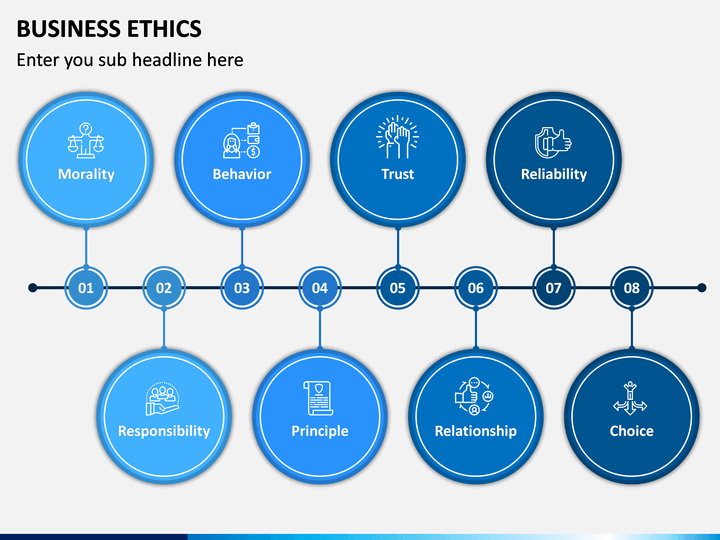 BUSINESS ETHICS

Enter you sub headline here

Morality

Behavior

Trust

Reliability

01

02

03

04

05

06

07

08

Responsibility

Principle

Relationship

Choice